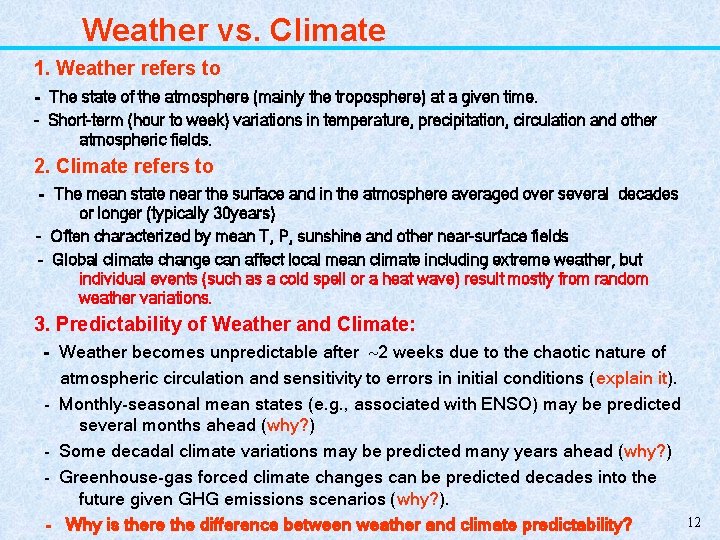 Weather vs. Climate

1. Weather refers to

- The state of the atmosphere (mainly the troposphere) at a given time.

- Short-term (hour to week) variations in temperature, precipitation, circulation and other atmospheric fields.

2. Climate refers to

- The mean state near the surface and in the atmosphere averaged over several decades or longer (typically 30years)

- Often characterized by mean T, P, sunshine and other near-surface fields

- Global climate change can affect local mean climate including extreme weather, but individual events (such as a cold spell or a heat wave) result mostly from random weather variations.

3. Predictability of Weather and Climate:

- Weather becomes unpredictable after ~2 weeks due to the chaotic nature of atmospheric circulation and sensitivity to errors in initial conditions (explain it).

- Monthly-seasonal mean states (e.g., associated with ENSO) may be predicted several months ahead (why?)

- Some decadal climate variations may be predicted many years ahead (why?)

- Greenhouse-gas forced climate changes can be predicted decades into the future given GHG emissions scenarios (why?).

- Why is there the difference between weather and climate predictability?

12